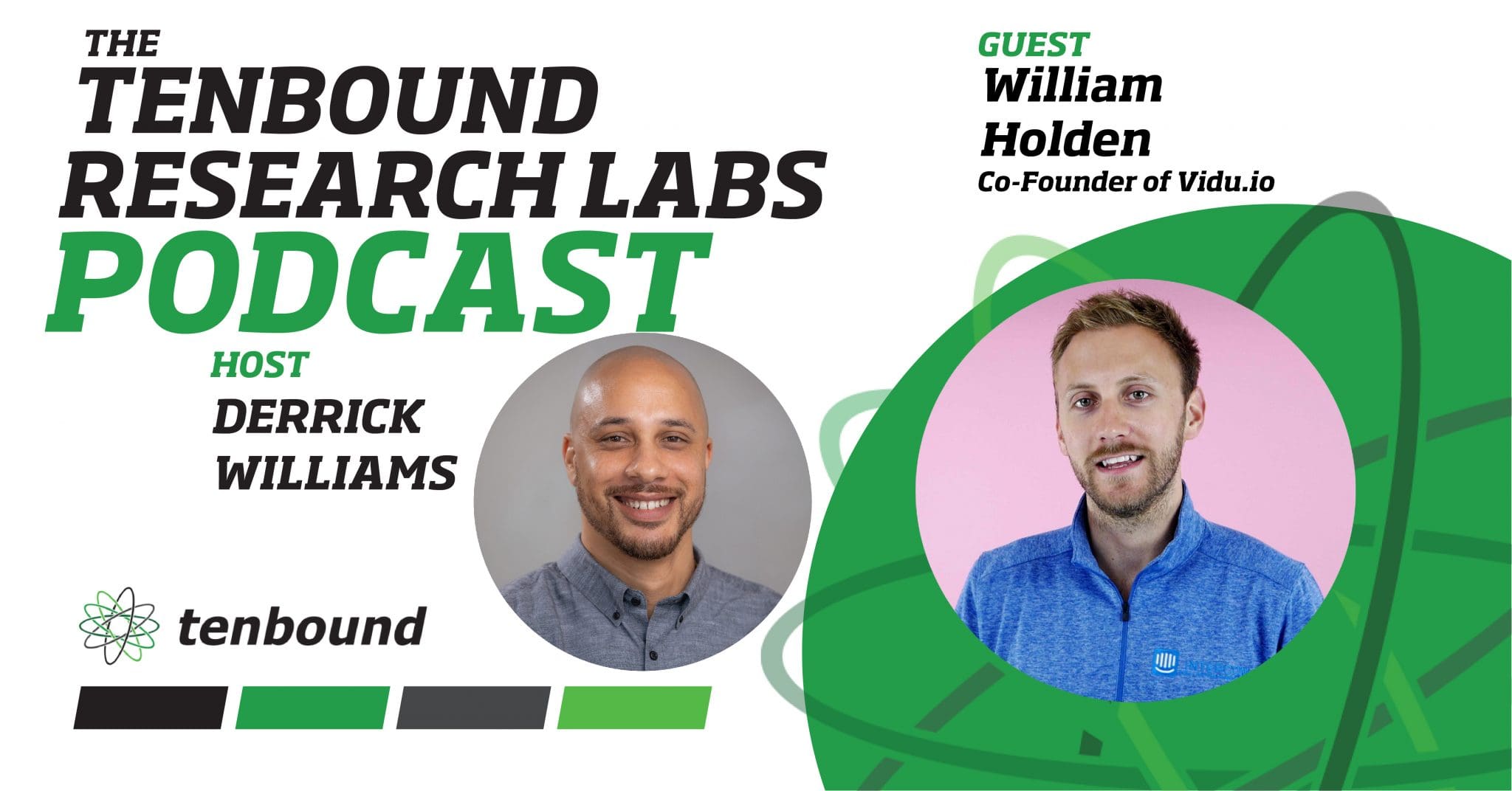 THE
TENBOUND
RESEARCH LABS
PODCAST

HOST
DERRICK
WILLIAMS

tenbound

GUEST
William
Holden
Co-Founder of Vidu.io